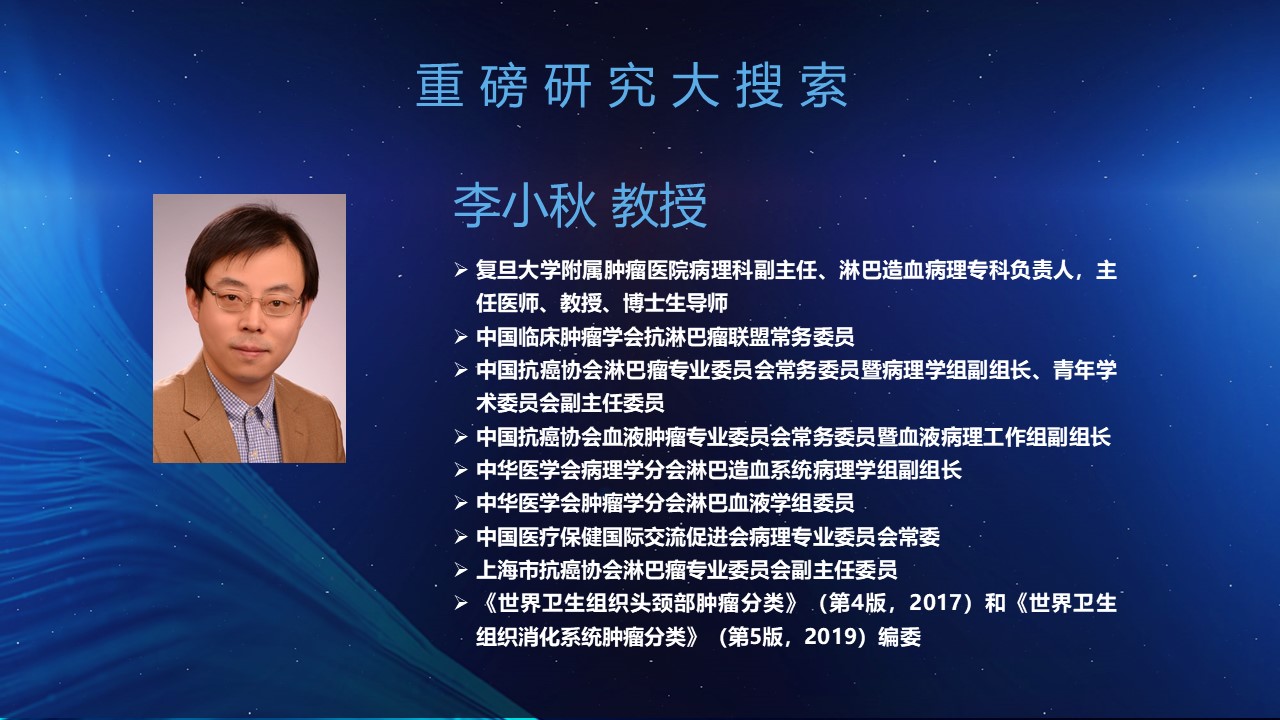 重磅研究大搜索

李小秋 教授

➢ 复旦大学附属肿瘤医院病理科副主任、淋巴造血病理专科负责人，主任医师、教授、博士生导师
➢ 中国临床肿瘤学会抗淋巴瘤联盟常务委员
➢ 中国抗癌协会淋巴瘤专业委员会常务委员暨病理学组副组长、青年学术委员会副主任委员
➢ 中国抗癌协会血液肿瘤专业委员会常务委员暨血液病理工作组副组长
➢ 中华医学会病理学分会淋巴造血系统病理学组副组长
➢ 中华医学会肿瘤学分会淋巴血液学组委员
➢ 中国医疗保健国际交流促进会病理专业委员会常委
➢ 上海市抗癌协会淋巴瘤专业委员会副主任委员
➢ 《世界卫生组织头颈部肿瘤分类》（第4版，2017）和《世界卫生组织消化系统肿瘤分类》（第5版，2019）编委